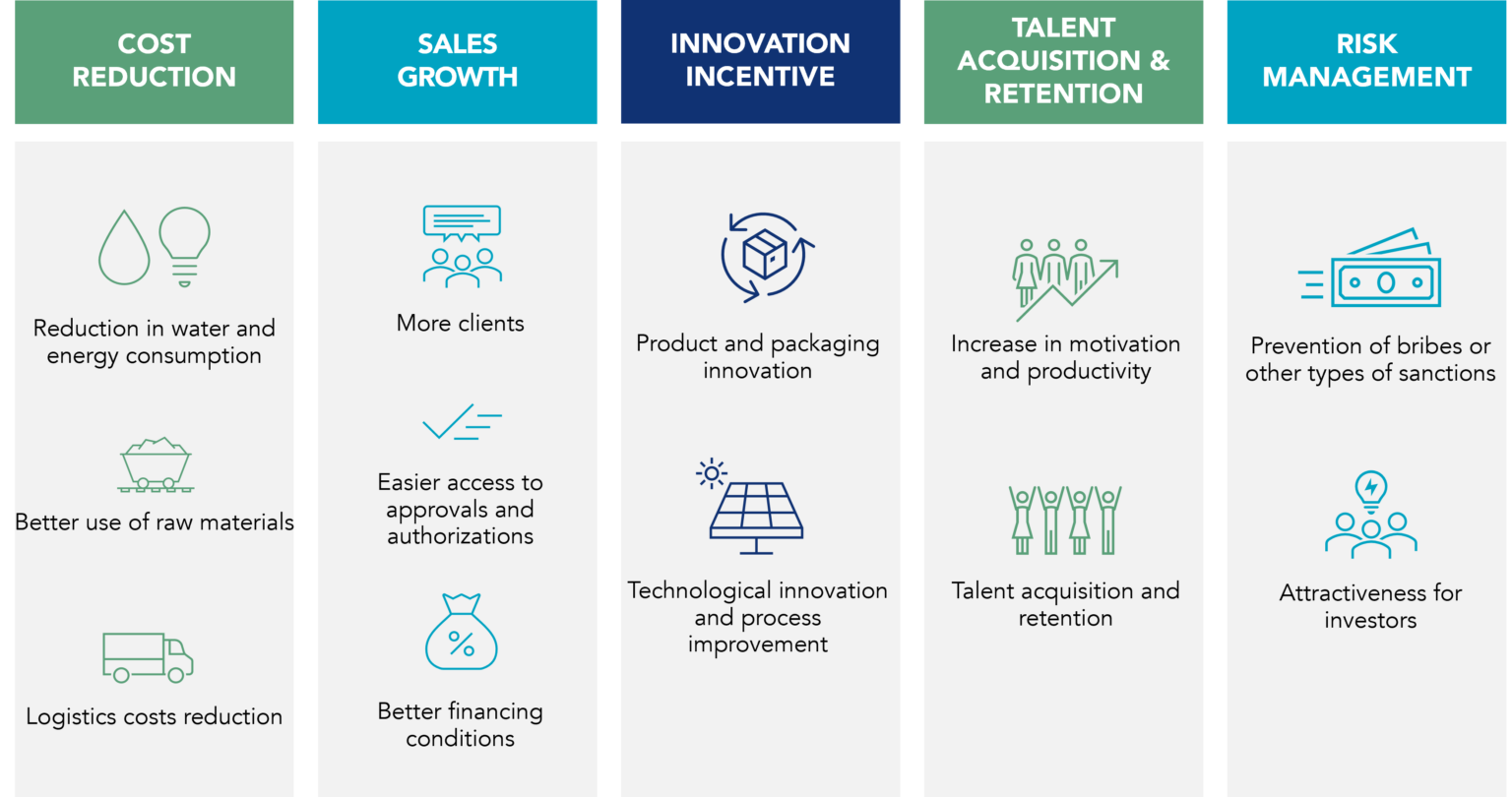 COST REDUCTION

Reduction in water and energy consumption

Better use of raw materials

Logistics costs reduction

SALES GROWTH

More clients

Easier access to approvals and authorizations

Better financing conditions

INNOVATION INCENTIVE

Product and packaging innovation

Technological innovation and process improvement

TALENT ACQUISITION & RETENTION

Increase in motivation and productivity

Talent acquisition and retention

RISK MANAGEMENT

Prevention of bribes or other types of sanctions

Attractiveness for investors